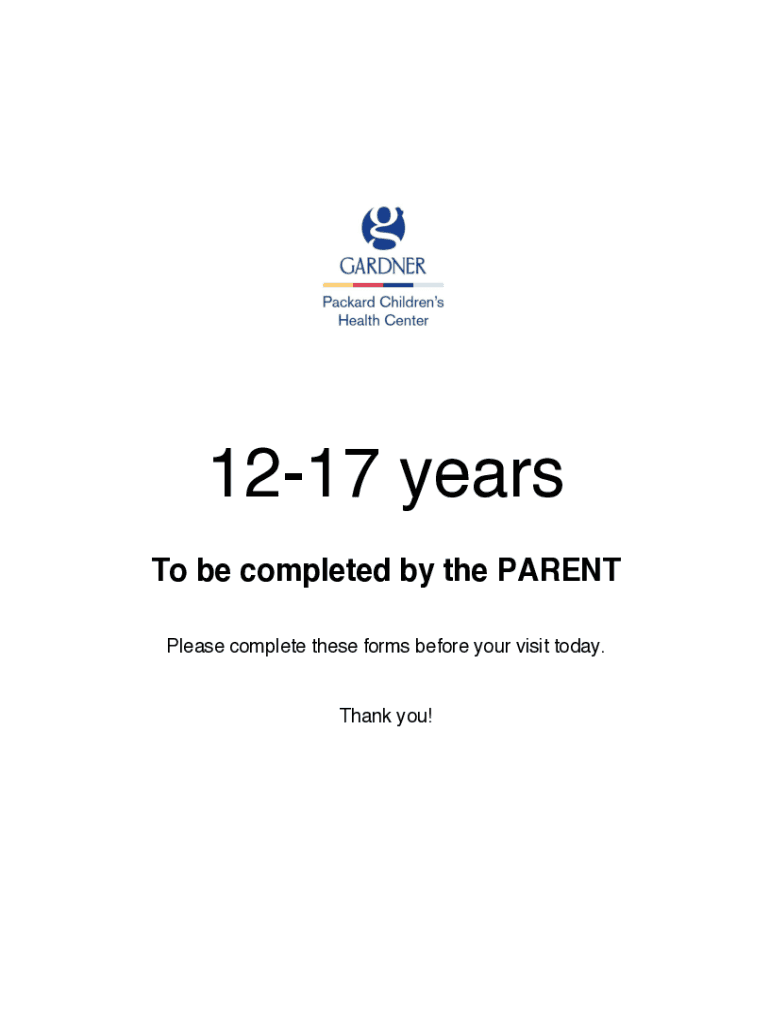 g
GARDNER
Packard Children's
Health Center

12-17 years

To be completed by the PARENT

Please complete these forms before your visit today.

Thank you!